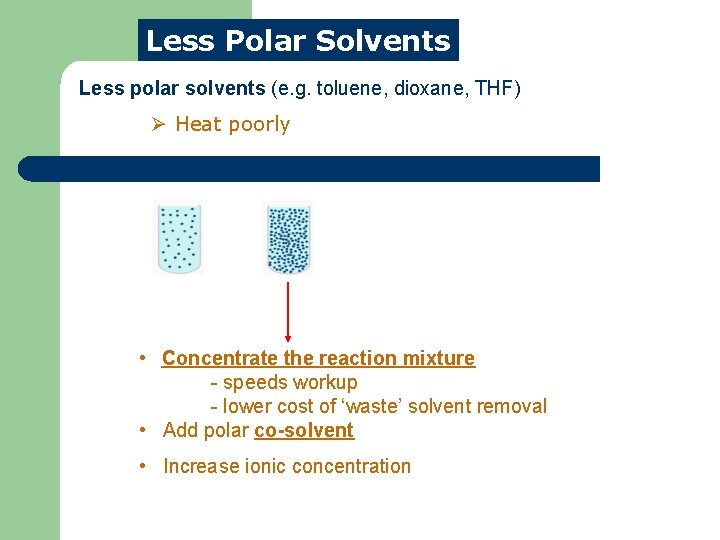 Less Polar Solvents

Less polar solvents (e.g. toluene, dioxane, THF)

➢ Heat poorly

• Concentrate the reaction mixture
- speeds workup
- lower cost of 'waste' solvent removal
• Add polar co-solvent
• Increase ionic concentration